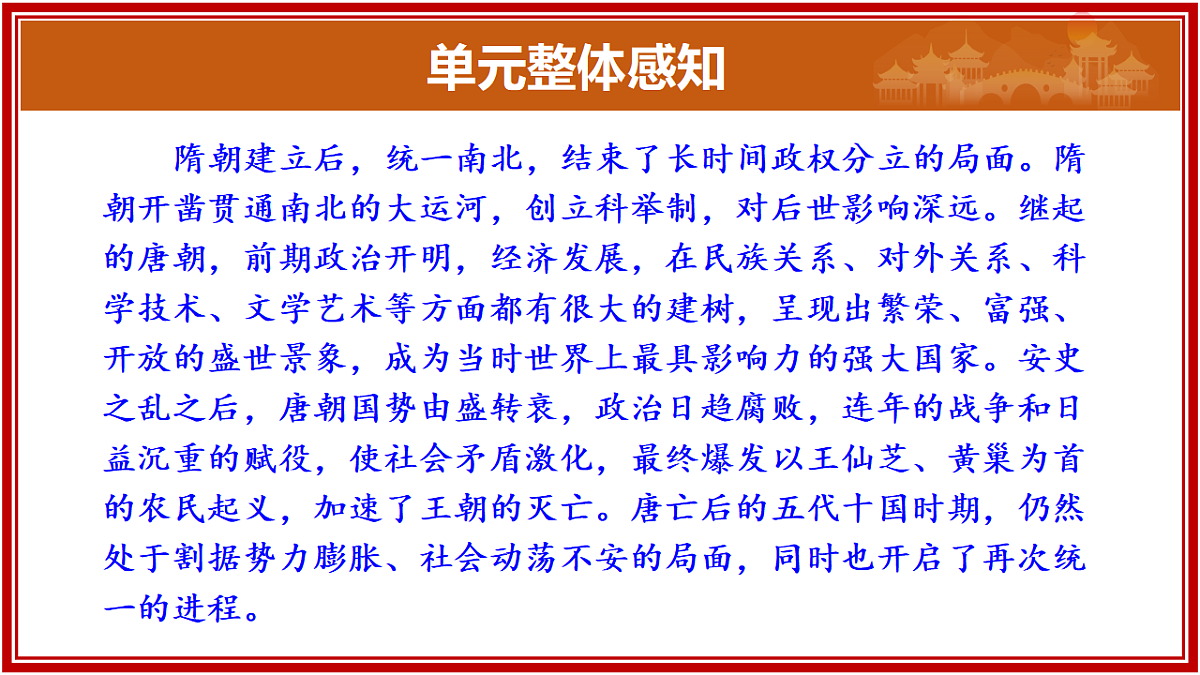 单元整体感知

隋朝建立后，统一南北，结束了长时间政权分立的局面。隋朝开凿贯通南北的大运河，创立科举制，对后世影响深远。继起的唐朝，前期政治开明，经济发展，在民族关系、对外关系、科学技术、文学艺术等方面都有很大的建树，呈现出繁荣、富强、开放的盛世景象，成为当时世界上最具影响力的强大国家。安史之乱之后，唐朝国势由盛转衰，政治日趋腐败，连年的战争和日益沉重的赋役，使社会矛盾激化，最终爆发以王仙芝、黄巢为首的农民起义，加速了王朝的灭亡。唐亡后的五代十国时期，仍然处于割据势力膨胀、社会动荡不安的局面，同时也开启了再次统一的进程。